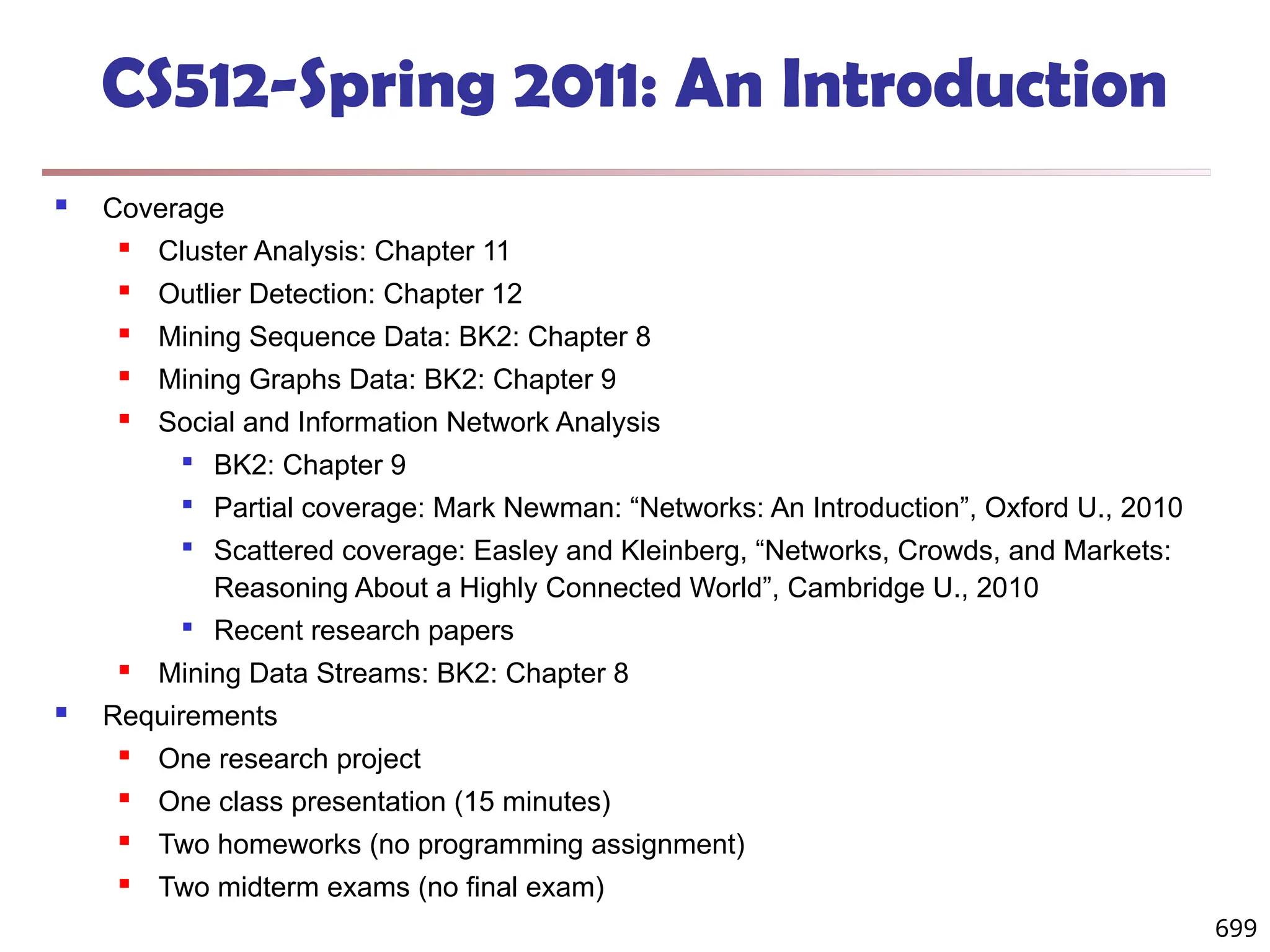 CS512-Spring 2011: An Introduction

- Coverage
  - Cluster Analysis: Chapter 11
  - Outlier Detection: Chapter 12
  - Mining Sequence Data: BK2: Chapter 8
  - Mining Graphs Data: BK2: Chapter 9
  - Social and Information Network Analysis
    - BK2: Chapter 9
    - Partial coverage: Mark Newman: “Networks: An Introduction”, Oxford U., 2010
    - Scattered coverage: Easley and Kleinberg, “Networks, Crowds, and Markets: Reasoning About a Highly Connected World”, Cambridge U., 2010
    - Recent research papers
  - Mining Data Streams: BK2: Chapter 8
- Requirements
  - One research project
  - One class presentation (15 minutes)
  - Two homeworks (no programming assignment)
  - Two midterm exams (no final exam)

699